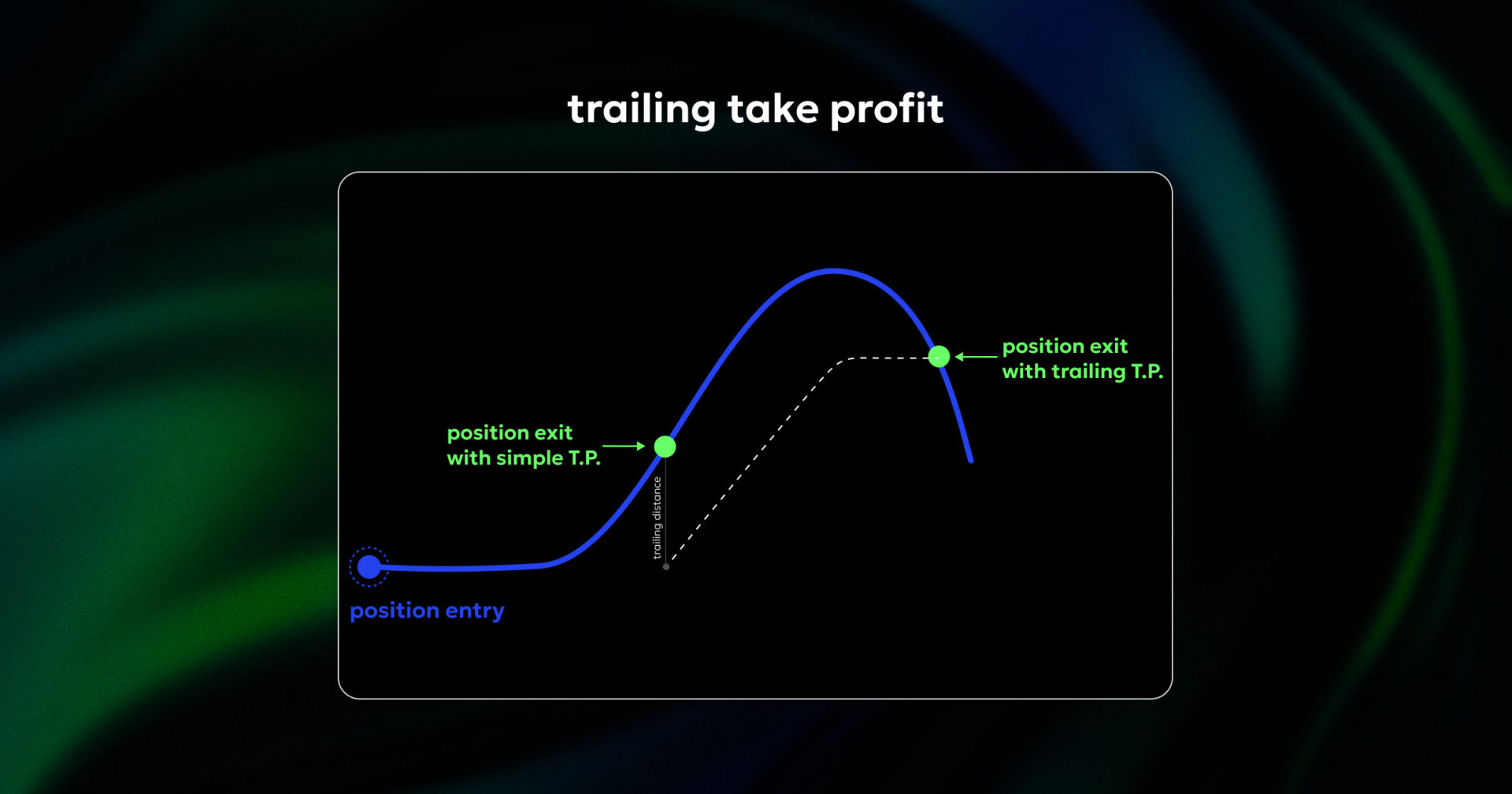 trailing take profit

position exit with trailing T.P.

position exit with simple T.P.

trailing distance

position entry